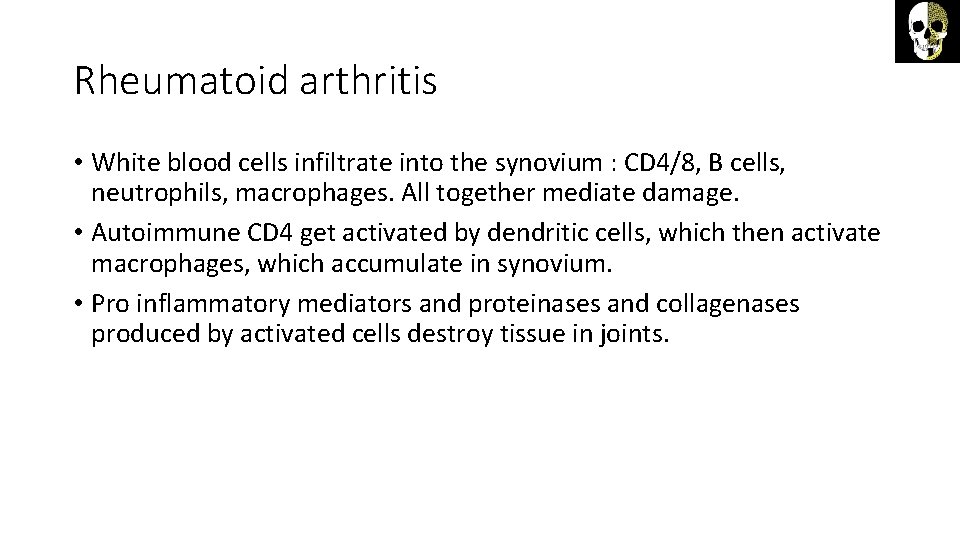 Rheumatoid arthritis

• White blood cells infiltrate into the synovium : CD4/8, B cells, neutrophils, macrophages. All together mediate damage.
• Autoimmune CD4 get activated by dendritic cells, which then activate macrophages, which accumulate in synovium.
• Pro inflammatory mediators and proteinases and collagenases produced by activated cells destroy tissue in joints.